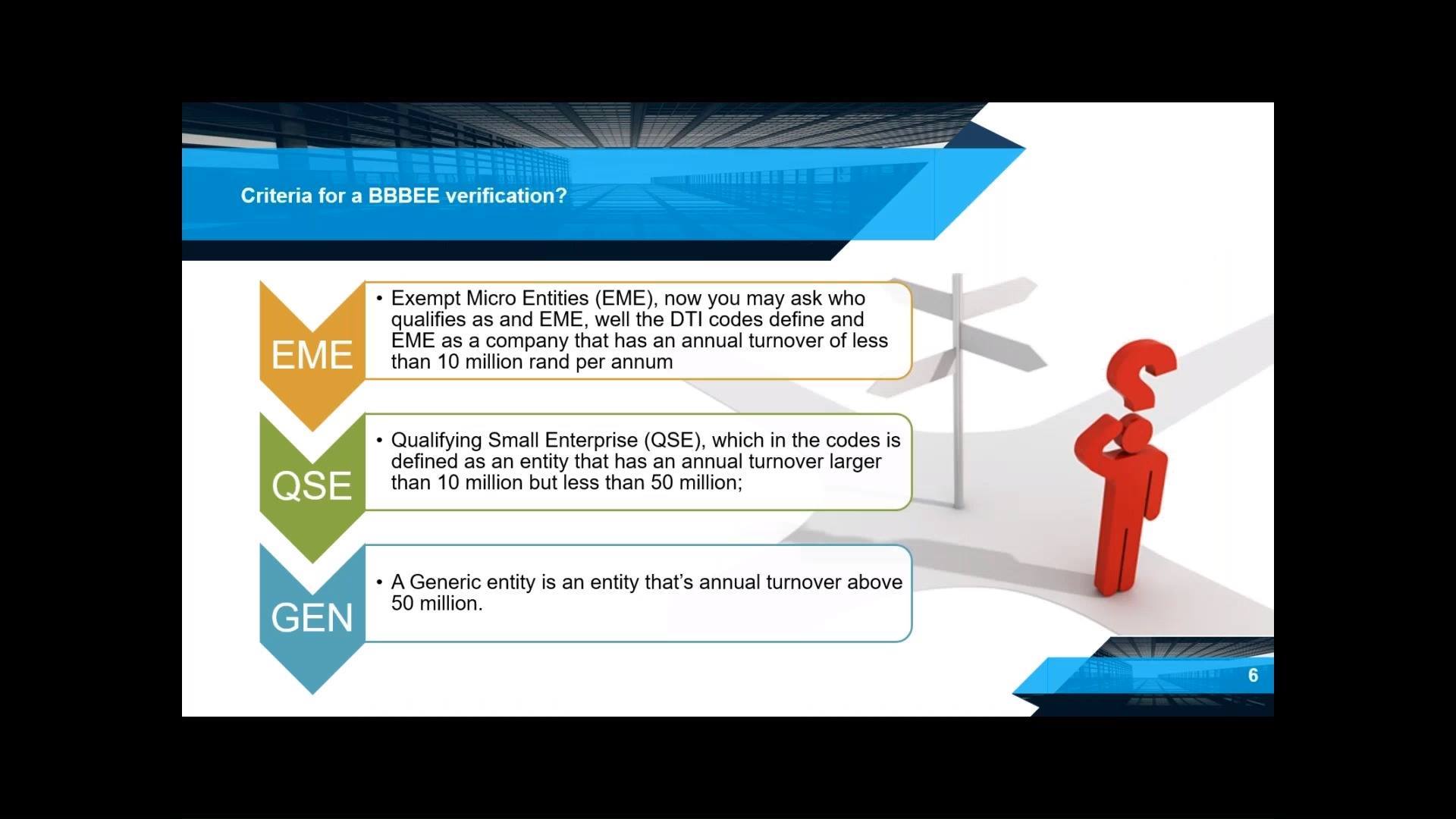 Criteria for a BBBEE verification?

EME

• Exempt Micro Entities (EME), now you may ask who qualifies as and EME, well the DTI codes define and EME as a company that has an annual turnover of less than 10 million rand per annum

QSE

• Qualifying Small Enterprise (QSE), which in the codes is defined as an entity that has an annual turnover larger than 10 million but less than 50 million;

GEN

• A Generic entity is an entity that's annual turnover above 50 million.

6